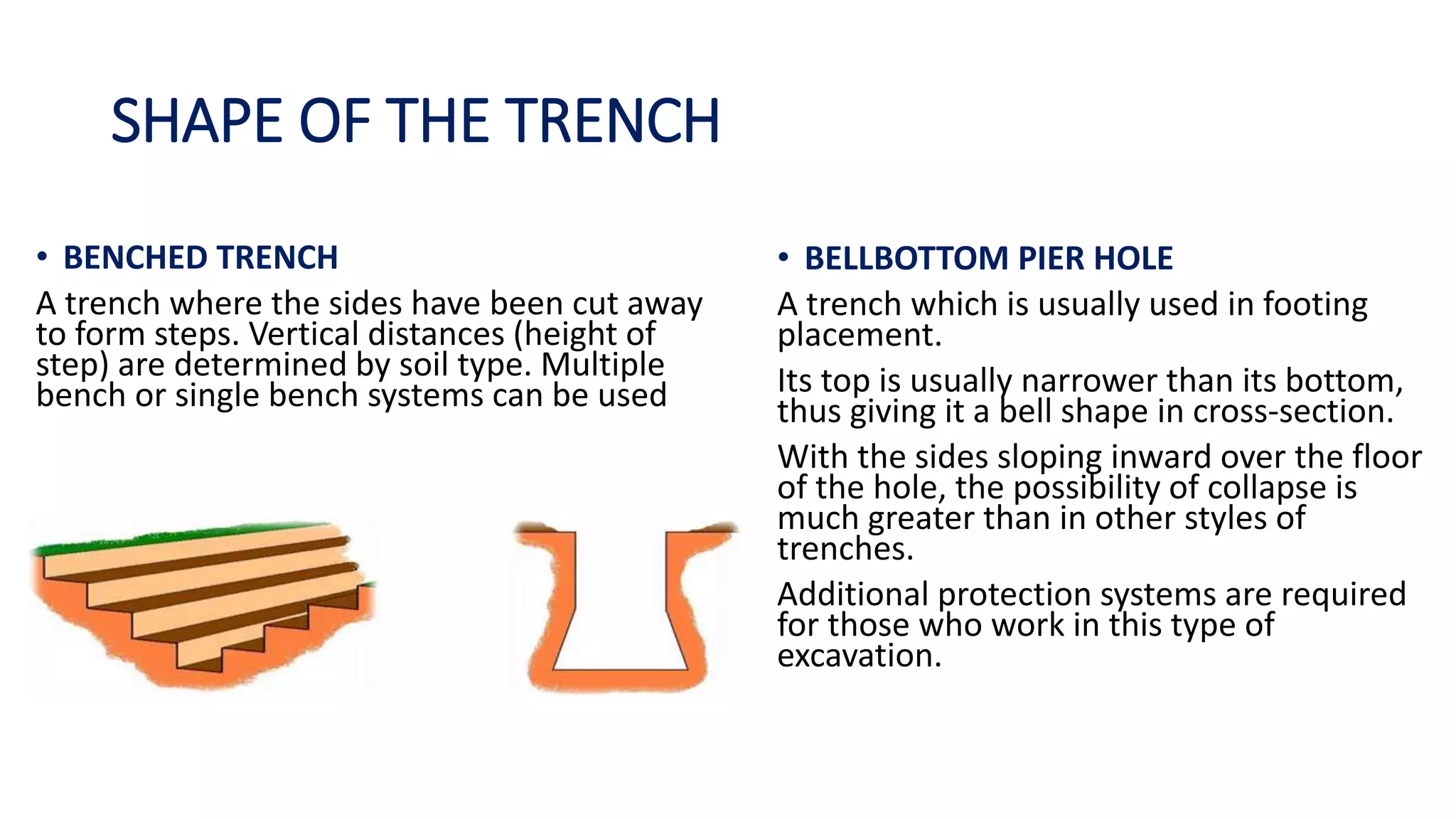 SHAPE OF THE TRENCH

• BENCHED TRENCH

A trench where the sides have been cut away to form steps. Vertical distances (height of step) are determined by soil type. Multiple bench or single bench systems can be used

• BELLBOTTOM PIER HOLE

A trench which is usually used in footing placement.

Its top is usually narrower than its bottom, thus giving it a bell shape in cross-section.

With the sides sloping inward over the floor of the hole, the possibility of collapse is much greater than in other styles of trenches.

Additional protection systems are required for those who work in this type of excavation.